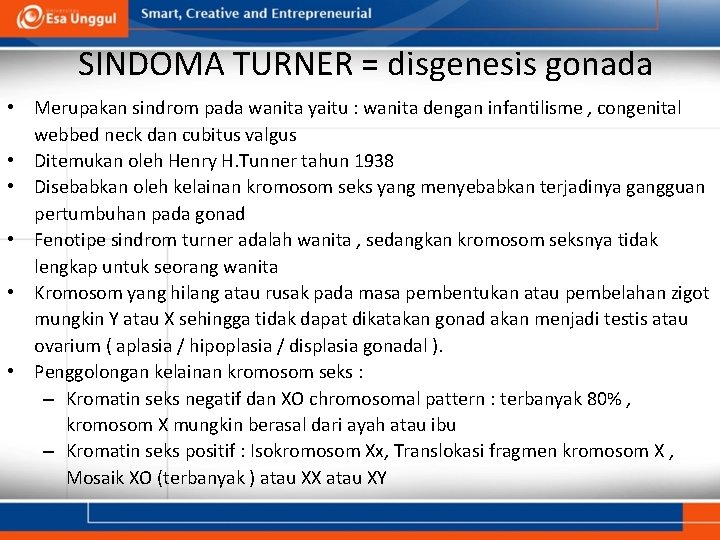 Esa Unggul
Smart, Creative and Entrepreneurial

SINDOMA TURNER = disgenesis gonada

• Merupakan sindrom pada wanita yaitu : wanita dengan infantilisme , congenital webbed neck dan cubitus valgus
• Ditemukan oleh Henry H.Tunner tahun 1938
• Disebabkan oleh kelainan kromosom seks yang menyebabkan terjadinya gangguan pertumbuhan pada gonad
• Fenotipe sindrom turner adalah wanita , sedangkan kromosom seksnya tidak lengkap untuk seorang wanita
• Kromosom yang hilang atau rusak pada masa pembentukan atau pembelahan zigot mungkin Y atau X sehingga tidak dapat dikatakan gonad akan menjadi testis atau ovarium ( aplasia / hipoplasia / displasia gonadal ).
• Penggolongan kelainan kromosom seks :
– Kromatin seks negatif dan XO chromosomal pattern : terbanyak 80% , kromosom X mungkin berasal dari ayah atau ibu
– Kromatin seks positif : Isokromosom Xx, Translokasi fragmen kromosom X , Mosaik XO (terbanyak ) atau XX atau XY